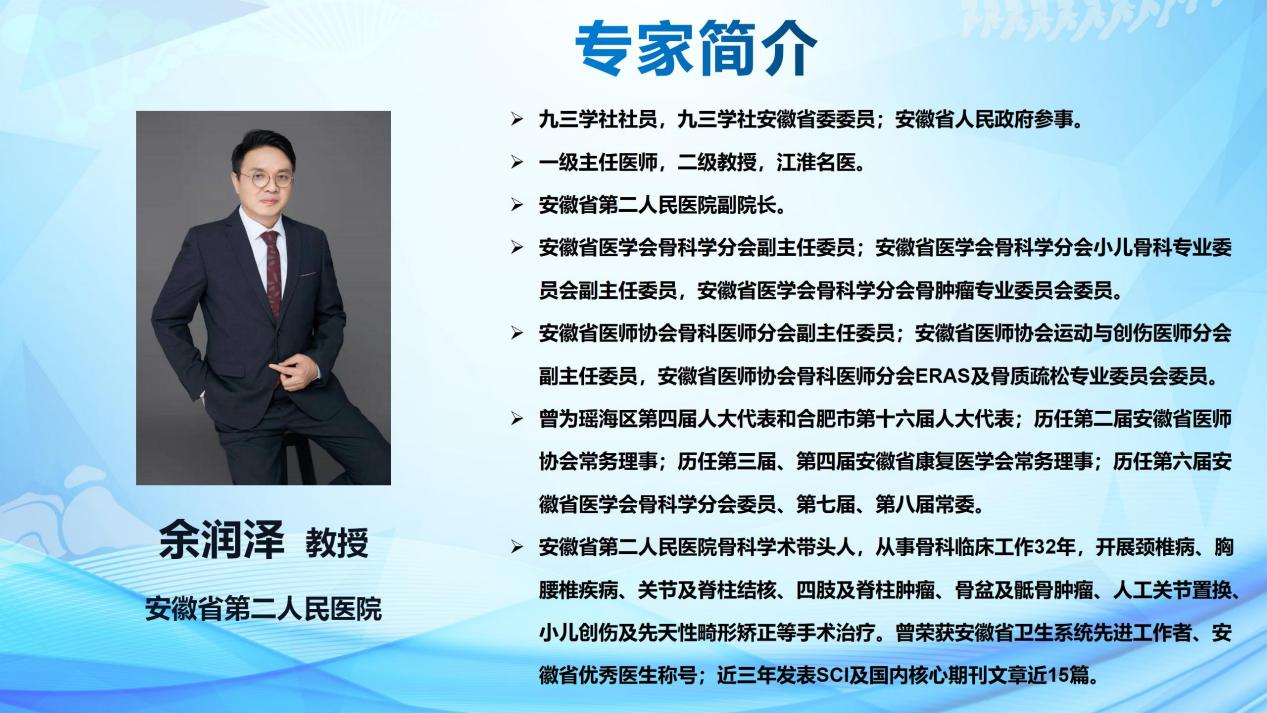 专家简介

余润泽 教授

安徽省第二人民医院

➢ 九三学社社员，九三学社安徽省委委员；安徽省人民政府参事。

➢ 一级主任医师，二级教授，江淮名医。

➢ 安徽省第二人民医院副院长。

➢ 安徽省医学会骨科学分会副主任委员；安徽省医学会骨科学分会小儿骨科专业委员会副主任委员，安徽省医学会骨科学分会骨肿瘤专业委员会委员。

➢ 安徽省医师协会骨科医师分会副主任委员；安徽省医师协会运动与创伤医师分会副主任委员，安徽省医师协会骨科医师分会ERAS及骨质疏松专业委员会委员。

➢ 曾为瑶海区第四届人大代表和合肥市第十六届人大代表；历任第二届安徽省医师协会常务理事；历任第三届、第四届安徽省康复医学会常务理事；历任第六届安徽省医学会骨科学分会委员、第七届、第八届常委。

➢ 安徽省第二人民医院骨科学术带头人，从事骨科临床工作32年，开展颈椎病、胸腰椎疾病、关节及脊柱结核、四肢及脊柱肿瘤、骨盆及骶骨肿瘤、人工关节置换、小儿创伤及先天性畸形矫正等手术治疗。曾荣获安徽省卫生系统先进工作者、安徽省优秀医生称号；近三年发表SCI及国内核心期刊文章近15篇。